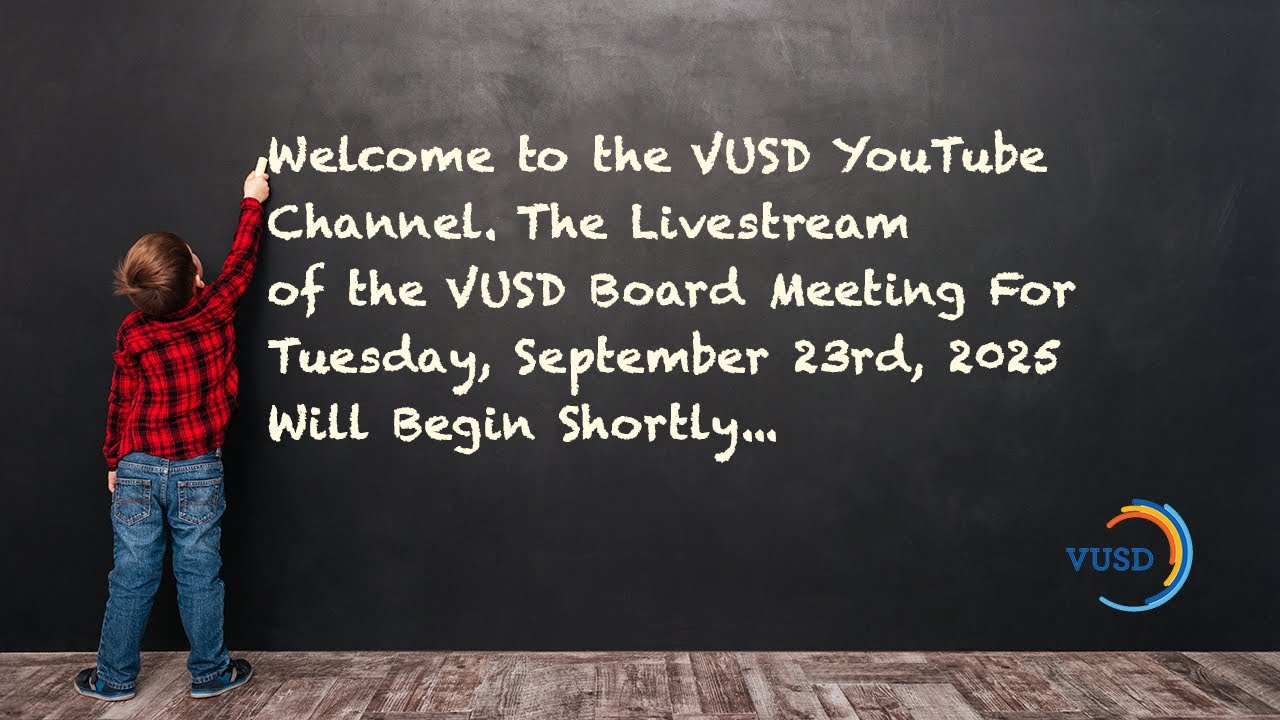 Welcome to the VUSD YouTube Channel. The Livestream of the VUSD Board Meeting For Tuesday, September 23rd, 2025 Will Begin Shortly...

VUSD